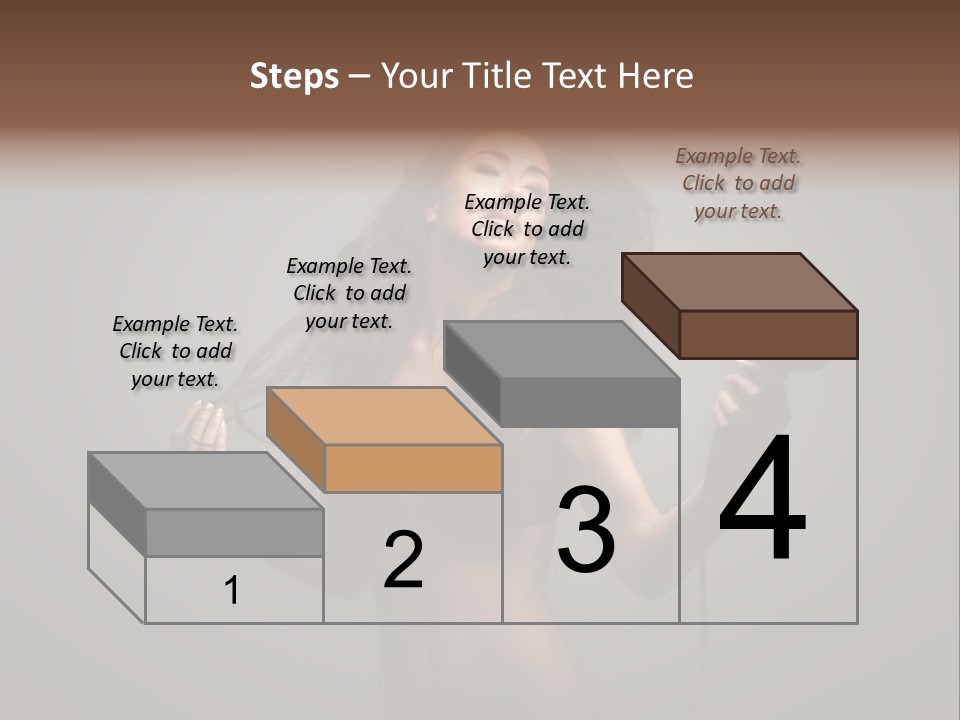 Steps – Your Title Text Here

Example Text. Click to add your text.

Example Text. Click to add your text.

Example Text. Click to add your text.

Example Text. Click to add your text.

1

2

3

4